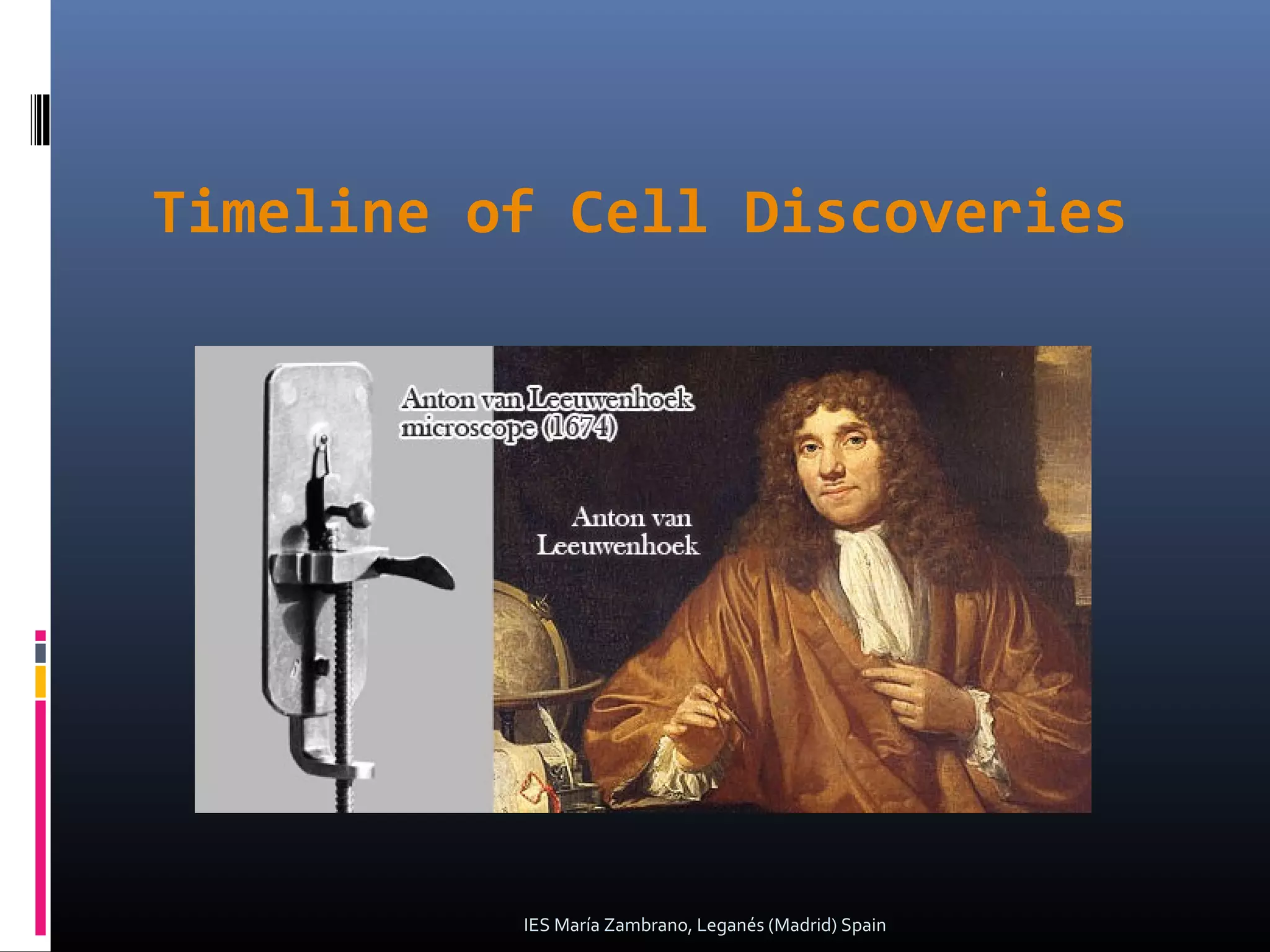 Timeline of Cell Discoveries

Anton van Leeuwenhoek microscope (1674)

Anton van Leeuwenhoek

IES María Zambrano, Leganés (Madrid) Spain